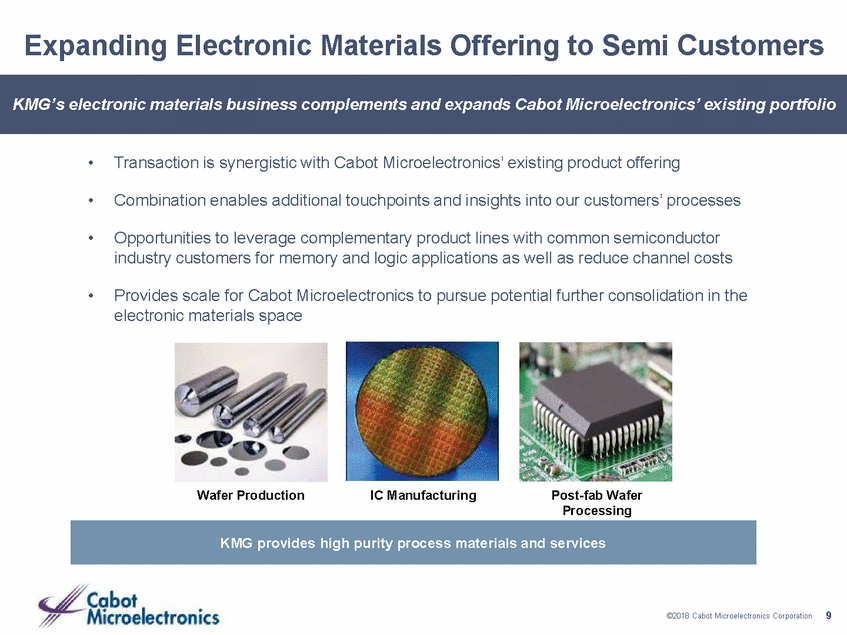 Expanding Electronic Materials Offering to Semi Customers

KMG's electronic materials business complements and expands Cabot Microelectronics' existing portfolio

• Transaction is synergistic with Cabot Microelectronics' existing product offering

• Combination enables additional touchpoints and insights into our customers' processes

• Opportunities to leverage complementary product lines with common semiconductor industry customers for memory and logic applications as well as reduce channel costs

• Provides scale for Cabot Microelectronics to pursue potential further consolidation in the electronic materials space

Wafer Production

IC Manufacturing

Post-fab Wafer Processing

KMG provides high purity process materials and services

Cabot Microelectronics

©2018 Cabot Microelectronics Corporation 9